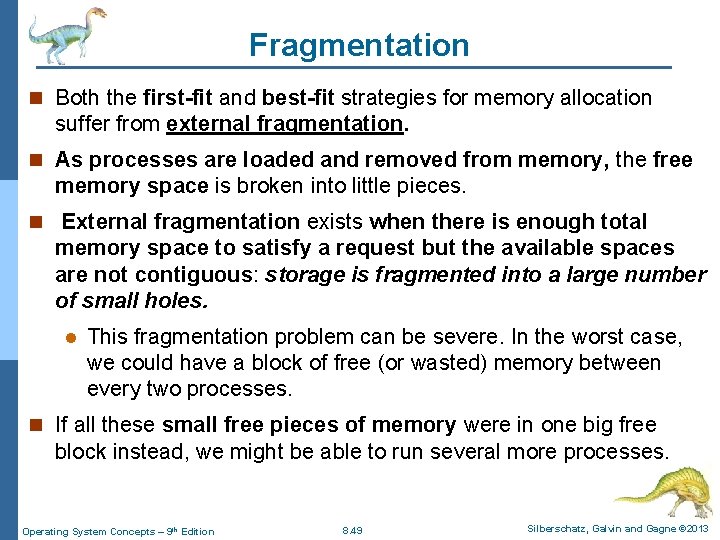 Fragmentation

Both the first-fit and best-fit strategies for memory allocation suffer from external fragmentation.

As processes are loaded and removed from memory, the free memory space is broken into little pieces.

External fragmentation exists when there is enough total memory space to satisfy a request but the available spaces are not contiguous: storage is fragmented into a large number of small holes.

This fragmentation problem can be severe. In the worst case, we could have a block of free (or wasted) memory between every two processes.

If all these small free pieces of memory were in one big free block instead, we might be able to run several more processes.

Operating System Concepts – 9th Edition
8.49
Silberschatz, Galvin and Gagne ©2013